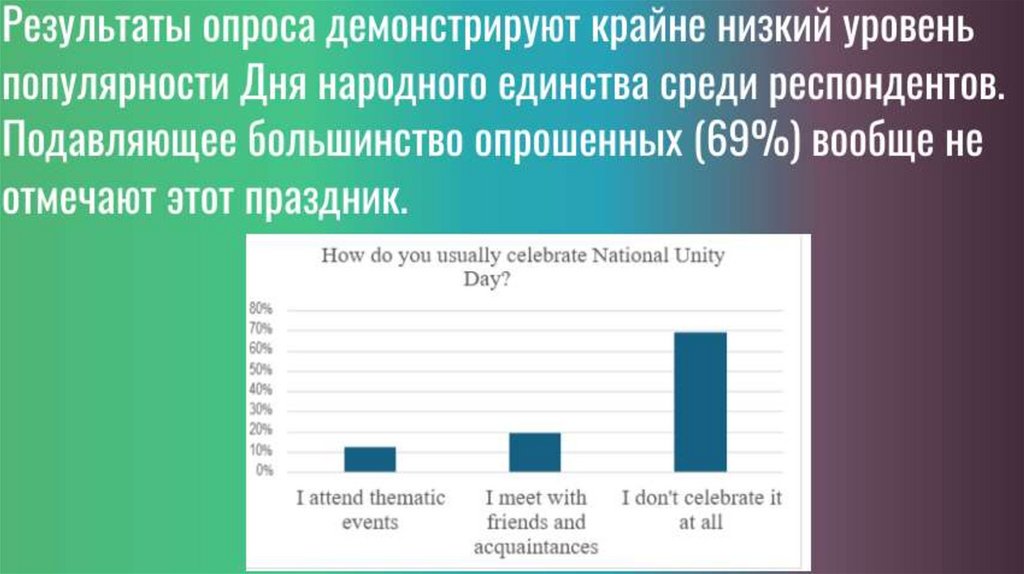 Результаты опроса демонстрируют крайне низкий уровень популярности Дня народного единства среди респондентов. Подавляющее большинство опрошенных (69%) вообще не отмечают этот праздник.

How do you usually celebrate National Unity Day?

80%
70%
60%
50%
40%
30%
20%
10%
0%

I attend thematic events
I meet with friends and acquaintances
I don't celebrate it at all